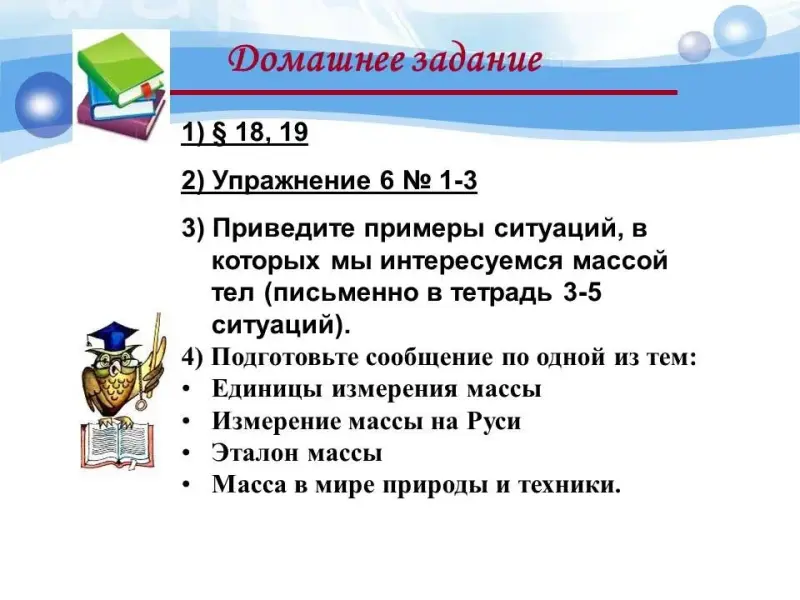 Домашнее задание

1) § 18, 19

2) Упражнение 6 № 1-3

3) Приведите примеры ситуаций, в которых мы интересуемся массой тел (письменно в тетрадь 3-5 ситуаций).

4) Подготовьте сообщение по одной из тем:
• Единицы измерения массы
• Измерение массы на Руси
• Эталон массы
• Масса в мире природы и техники.